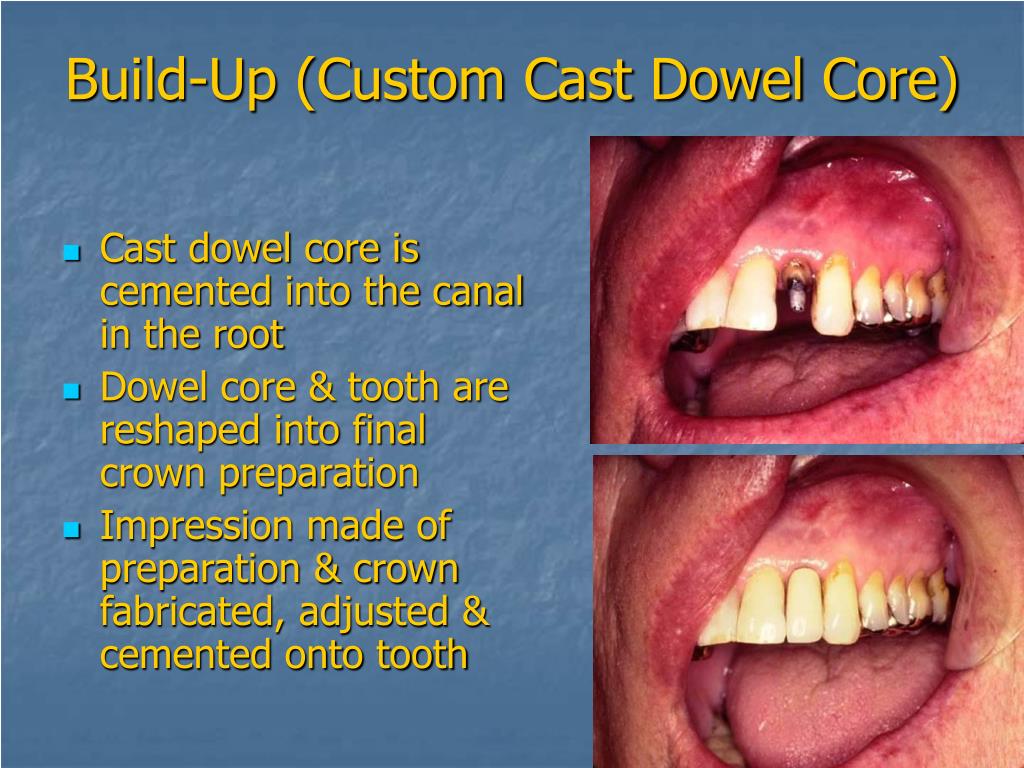 Build-Up (Custom Cast Dowel Core)

- Cast dowel core is cemented into the canal in the root
- Dowel core & tooth are reshaped into final crown preparation
- Impression made of preparation & crown fabricated, adjusted & cemented onto tooth